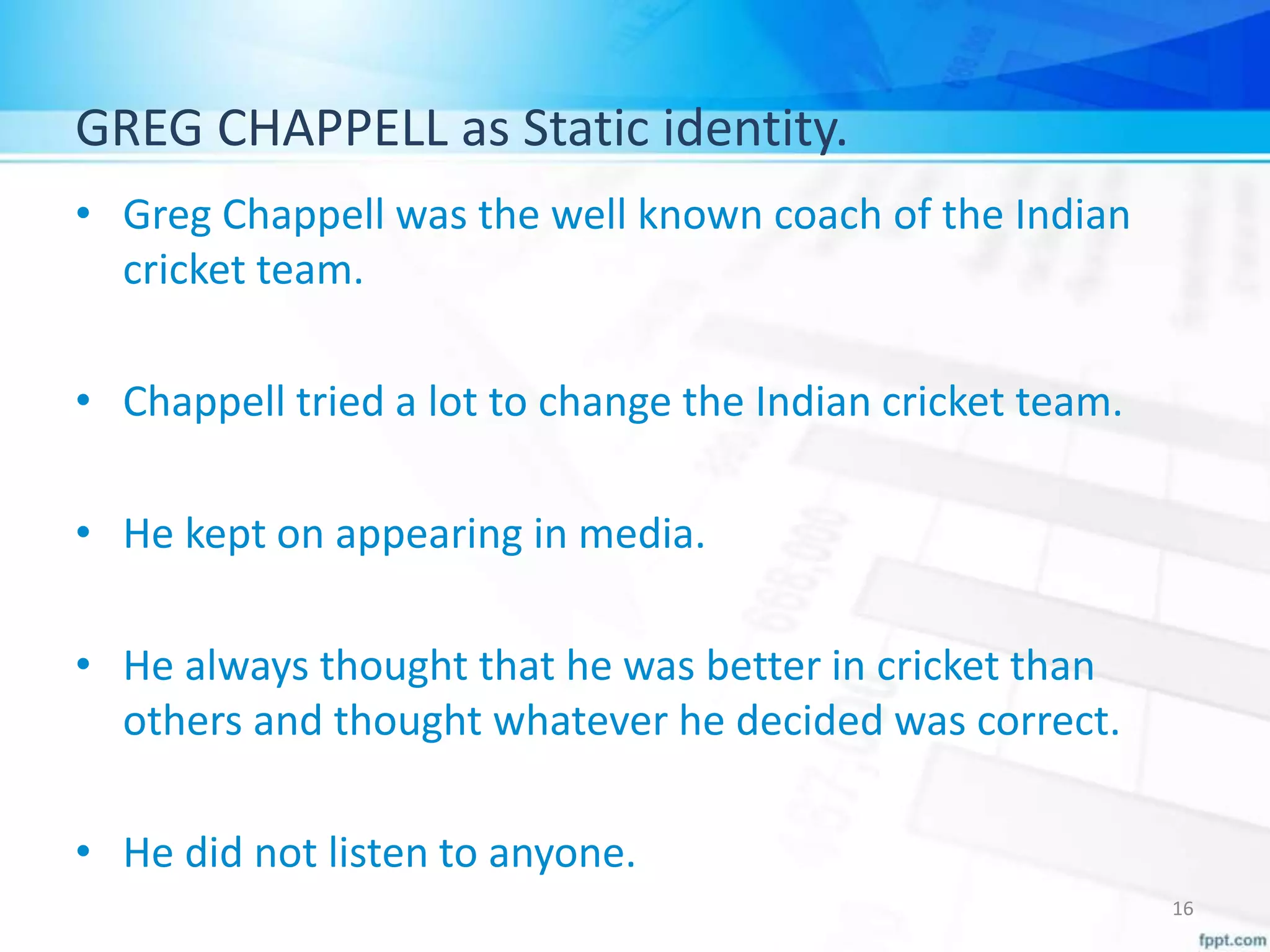 GREG CHAPPELL as Static identity.

• Greg Chappell was the well known coach of the Indian cricket team.

• Chappell tried a lot to change the Indian cricket team.

• He kept on appearing in media.

• He always thought that he was better in cricket than others and thought whatever he decided was correct.

• He did not listen to anyone.

16

fppt.com